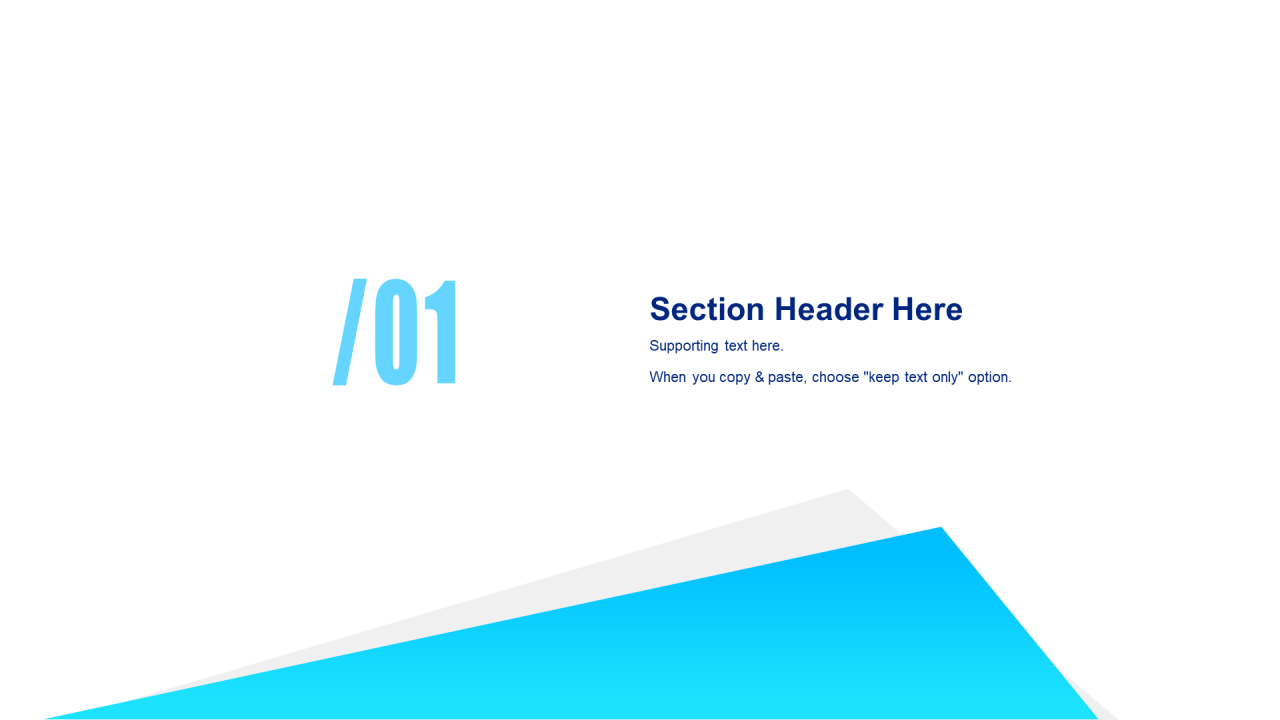 /01

Section Header Here

Supporting text here.

When you copy & paste, choose "keep text only" option.